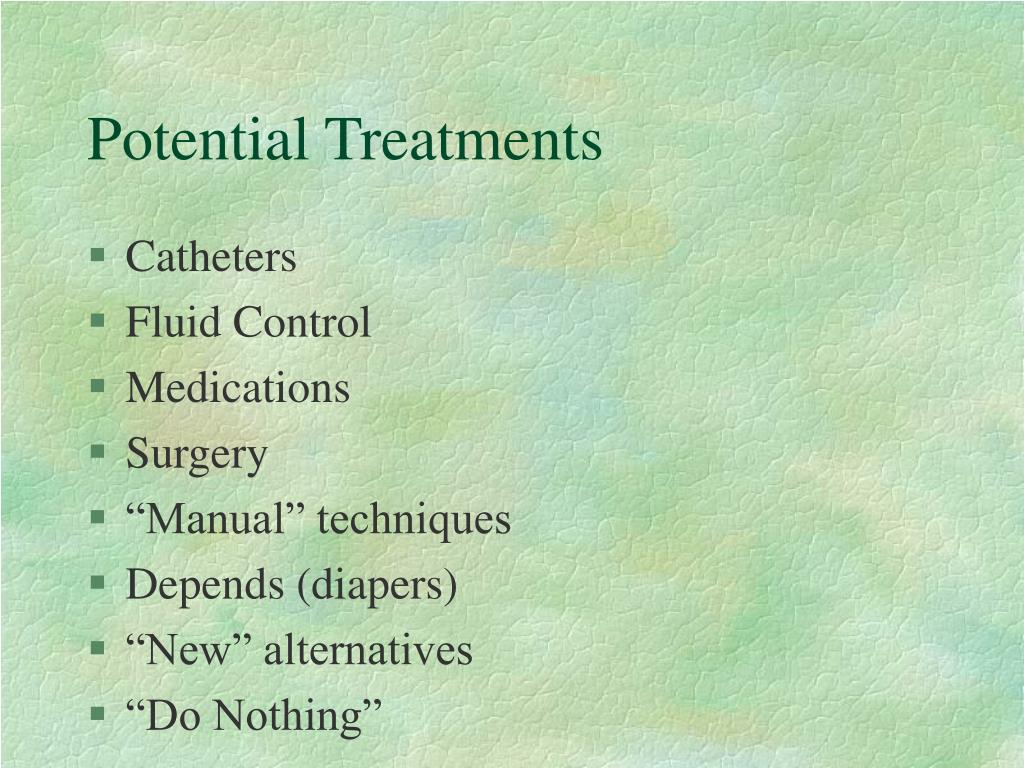 Potential Treatments

§ Catheters
§ Fluid Control
§ Medications
§ Surgery
§ “Manual” techniques
§ Depends (diapers)
§ “New” alternatives
§ “Do Nothing”